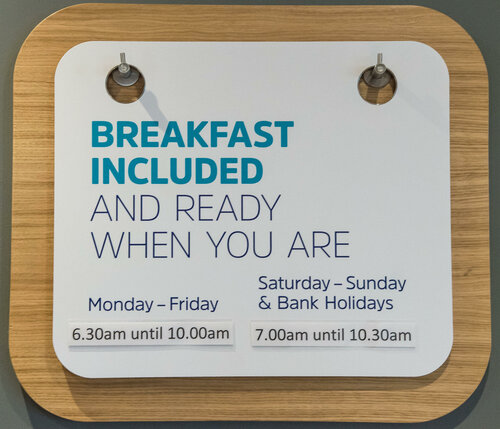 BREAKFAST INCLUDED
AND READY WHEN YOU ARE

Monday – Friday
6.30am until 10.00am

Saturday – Sunday & Bank Holidays
7.00am until 10.30am